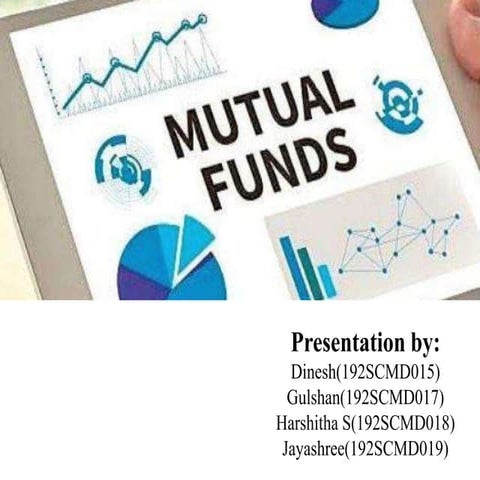 MUTUAL FUNDS

Presentation by:
Dinesh(192SCMD015)
Gulshan(192SCMD017)
Harshitha S(192SCMD018)
Jayashree(192SCMD019)